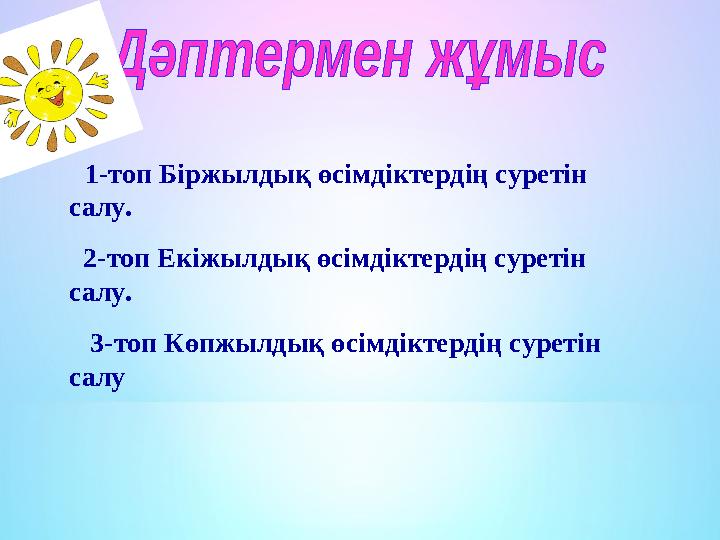 Дәптермен жұмыс

1-топ Біржылдық өсімдіктердің суретін салу.

2-топ Екіжылдық өсімдіктердің суретін салу.

3-топ Көпжылдық өсімдіктердің суретін салу